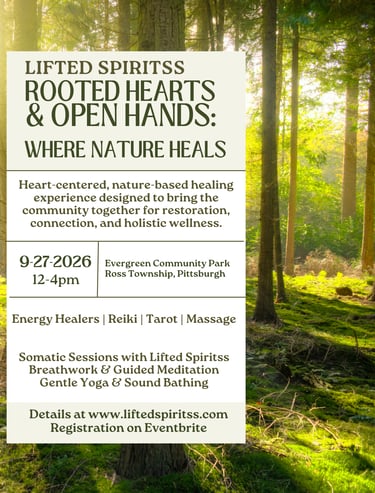 LIFTED SPIRITSS
ROOTED HEARTS & OPEN HANDS:
WHERE NATURE HEALS

Heart-centered, nature-based healing experience designed to bring the community together for restoration, connection, and holistic wellness.

9-27-2026
12-4pm

Evergreen Community Park
Ross Township, Pittsburgh

Energy Healers | Reiki | Tarot | Massage

Somatic Sessions with Lifted Spiritss
Breathwork & Guided Meditation
Gentle Yoga & Sound Bathing

Details at www.liftedspiritss.com
Registration on Eventbrite